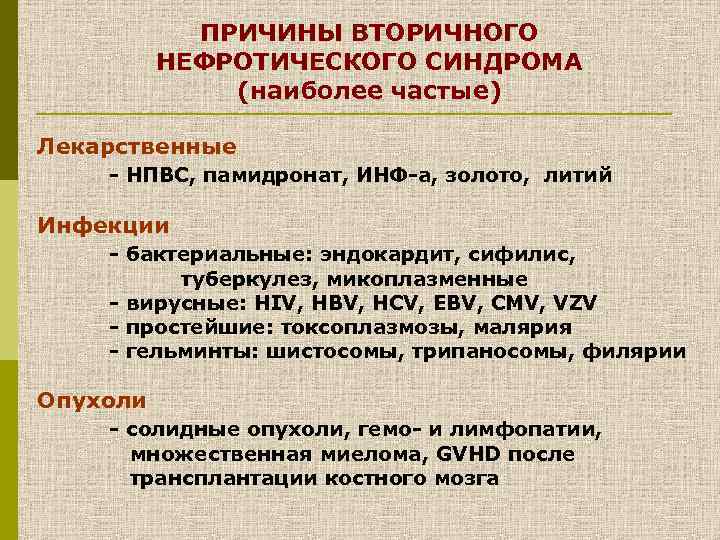 ПРИЧИНЫ ВТОРИЧНОГО НЕФРОТИЧЕСКОГО СИНДРОМА (наиболее частые)

Лекарственные
- НПВС, памидронат, ИНФ-а, золото, литий

Инфекции
- бактериальные: эндокардит, сифилис, туберкулез, микоплазменные
- вирусные: HIV, HBV, HCV, EBV, CMV, VZV
- простейшие: токсоплазмозы, малярия
- гельминты: шистосомы, трипаносомы, филярии

Опухоли
- солидные опухоли, гемо- и лимфопатии, множественная миелома, GVHD после трансплантации костного мозга